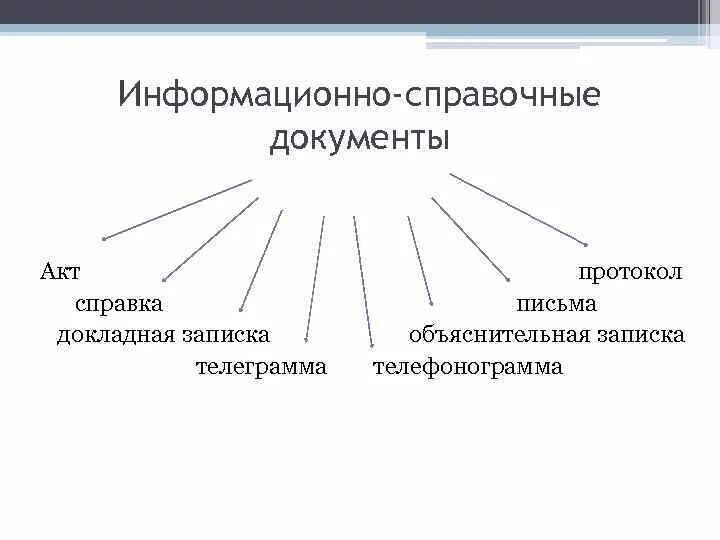 Информационно-справочные документы

Акт

справка

докладная записка

телеграмма

телефонограмма

объяснительная записка

письма

протокол